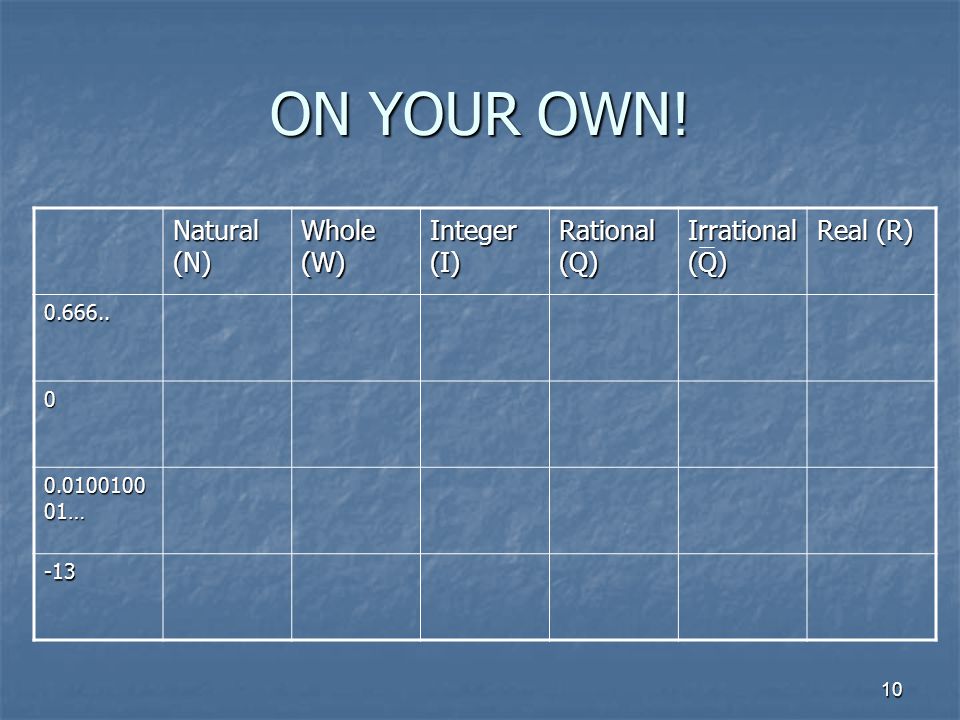 ON YOUR OWN!

| | Natural (N) | Whole (W) | Integer (I) | Rational (Q) | Irrational ($\overline{Q}$) | Real (R) |
|---|---|---|---|---|---|---|
| 0.666.. | | | | | | |
| 0 | | | | | | |
| 0.010010001… | | | | | | |
| -13 | | | | | | |

10